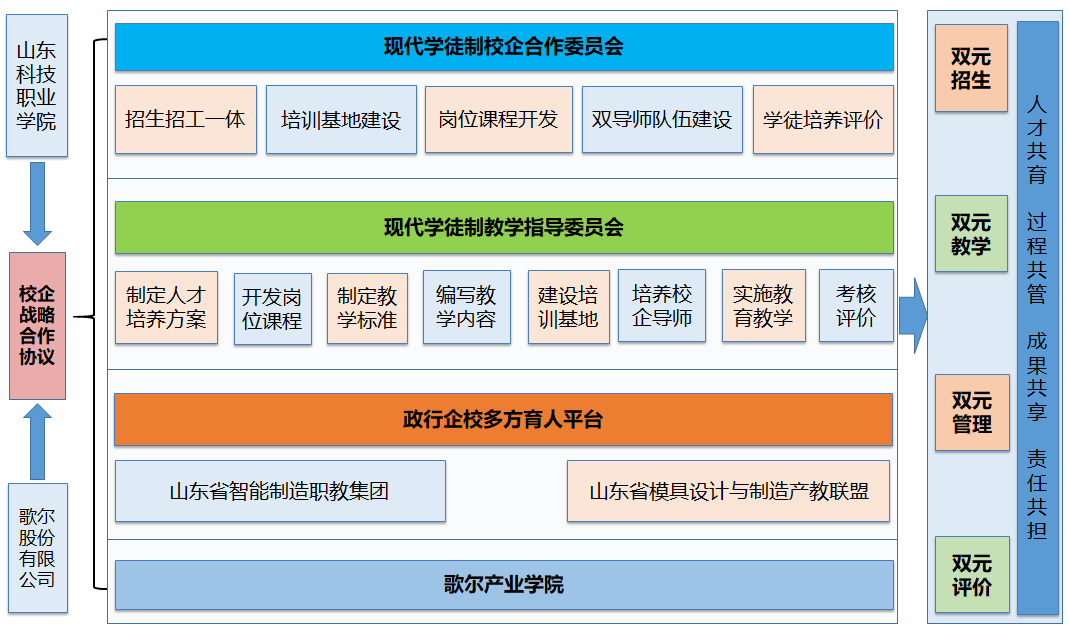 山东科技职业学院

校企战略合作协议

歌尔股份有限公司

现代学徒制校企合作委员会

招生招工一体

培训基地建设

岗位课程开发

双导师队伍建设

学徒培养评价

现代学徒制教学指导委员会

制定人才培养方案

开发岗位课程

制定教学标准

编写教学内容

建设培训基地

培养校企导师

实施教育教学

考核评价

政行企校多方育人平台

山东省智能制造职教集团

山东省模具设计与制造产教联盟

歌尔产业学院

双元招生

双元教学

双元管理

双元评价

人才共育 过程共管 成果共享 责任共担